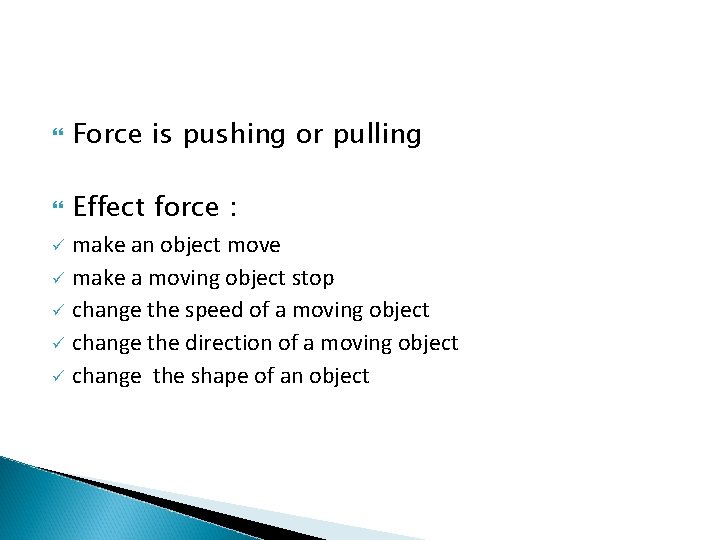 Force is pushing or pulling

Effect force :

✓ make an object move
✓ make a moving object stop
✓ change the speed of a moving object
✓ change the direction of a moving object
✓ change the shape of an object